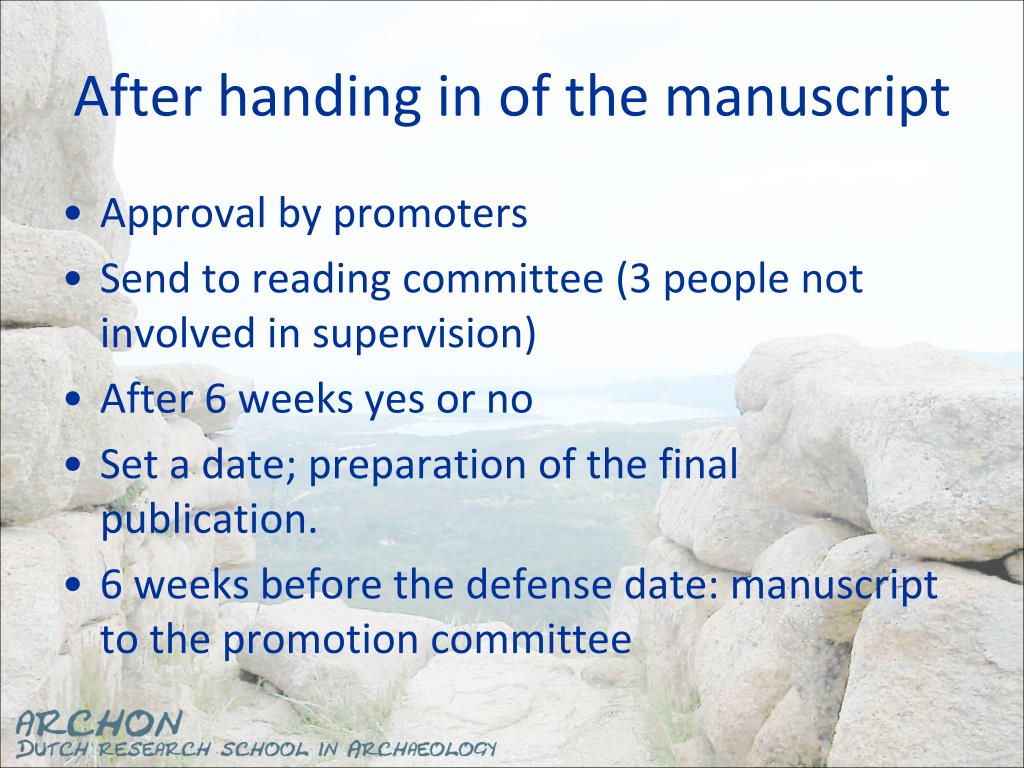 After handing in of the manuscript

• Approval by promoters
• Send to reading committee (3 people not involved in supervision)
• After 6 weeks yes or no
• Set a date; preparation of the final publication.
• 6 weeks before the defense date: manuscript to the promotion committee

ARCHON
DUTCH RESEARCH SCHOOL IN ARCHAEOLOGY